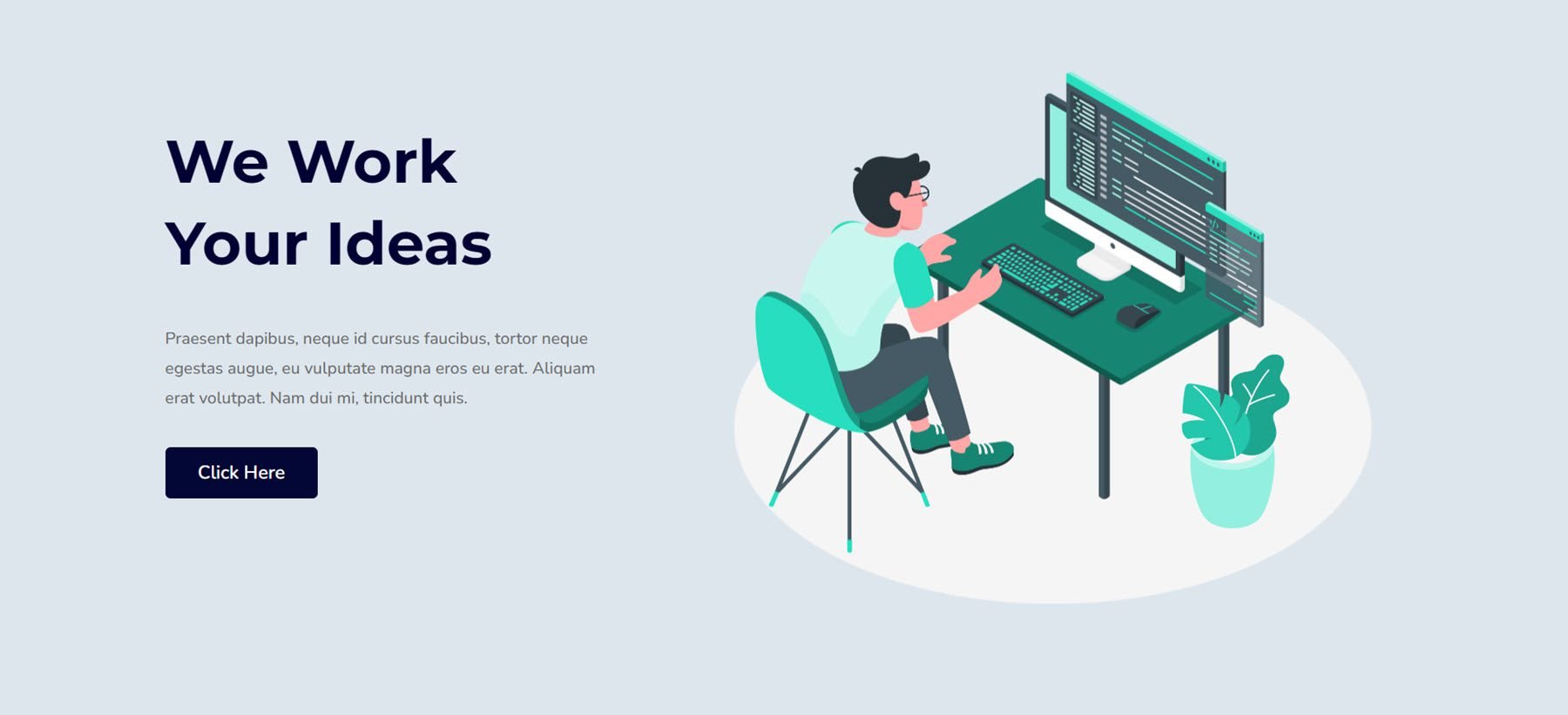 We Work Your Ideas

Praesent dapibus, neque id cursus faucibus, tortor neque egestas augue, eu vulputate magna eros eu erat. Aliquam erat volutpat. Nam dui mi, tincidunt quis.

Click Here